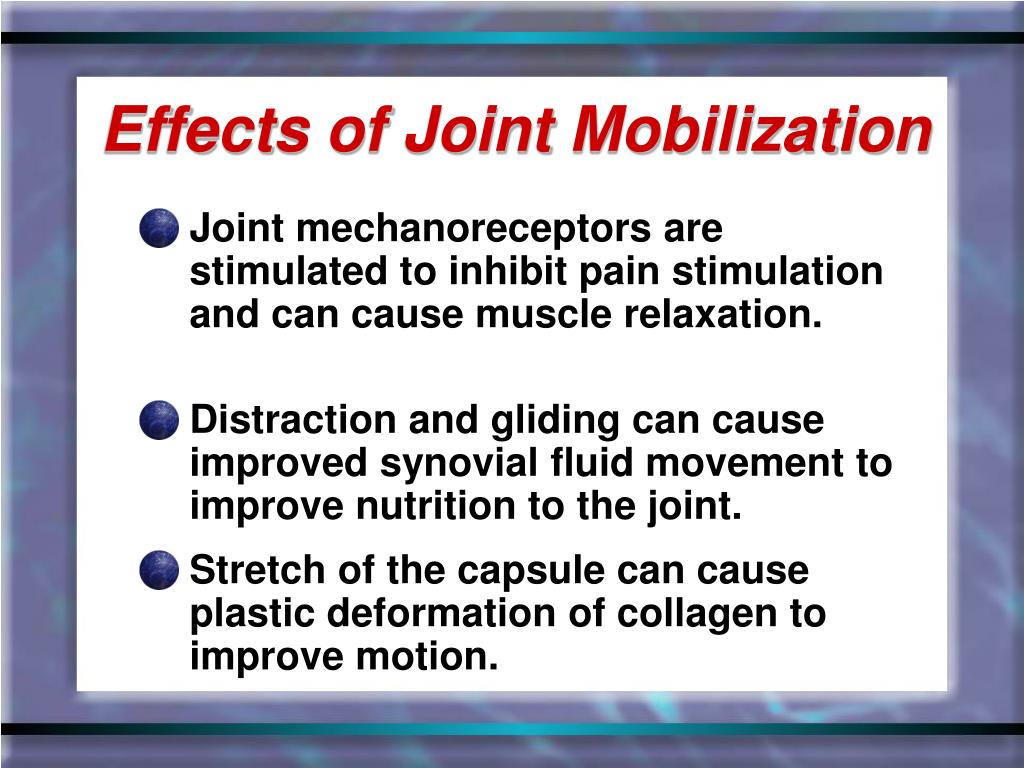 Effects of Joint Mobilization

Joint mechanoreceptors are stimulated to inhibit pain stimulation and can cause muscle relaxation.

Distraction and gliding can cause improved synovial fluid movement to improve nutrition to the joint.

Stretch of the capsule can cause plastic deformation of collagen to improve motion.